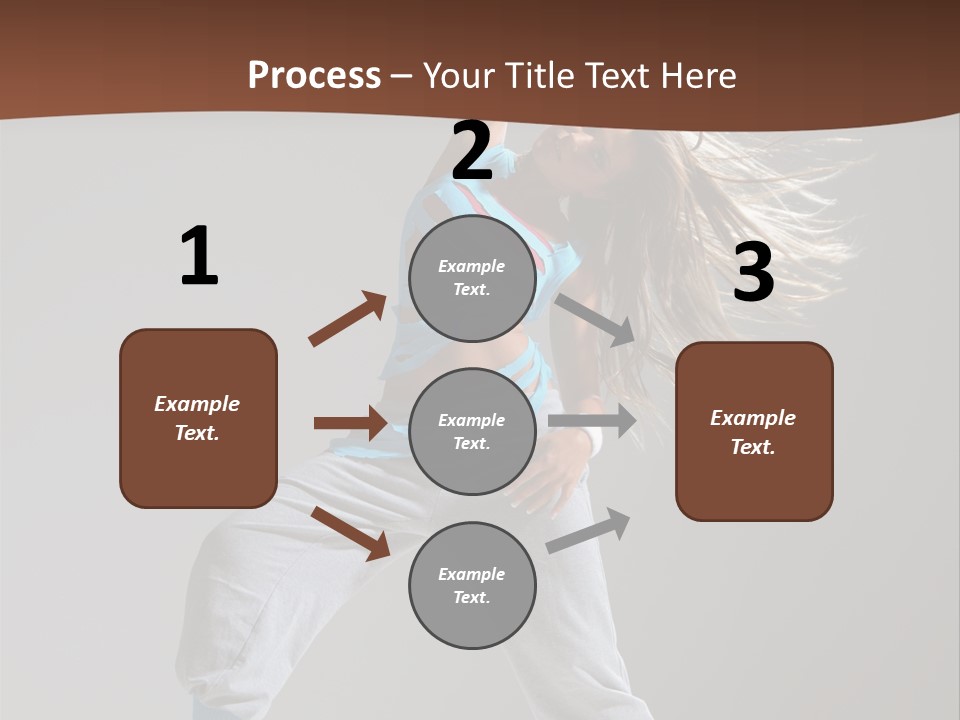 Process – Your Title Text Here

1

Example Text.

2

Example Text.

Example Text.

Example Text.

3

Example Text.